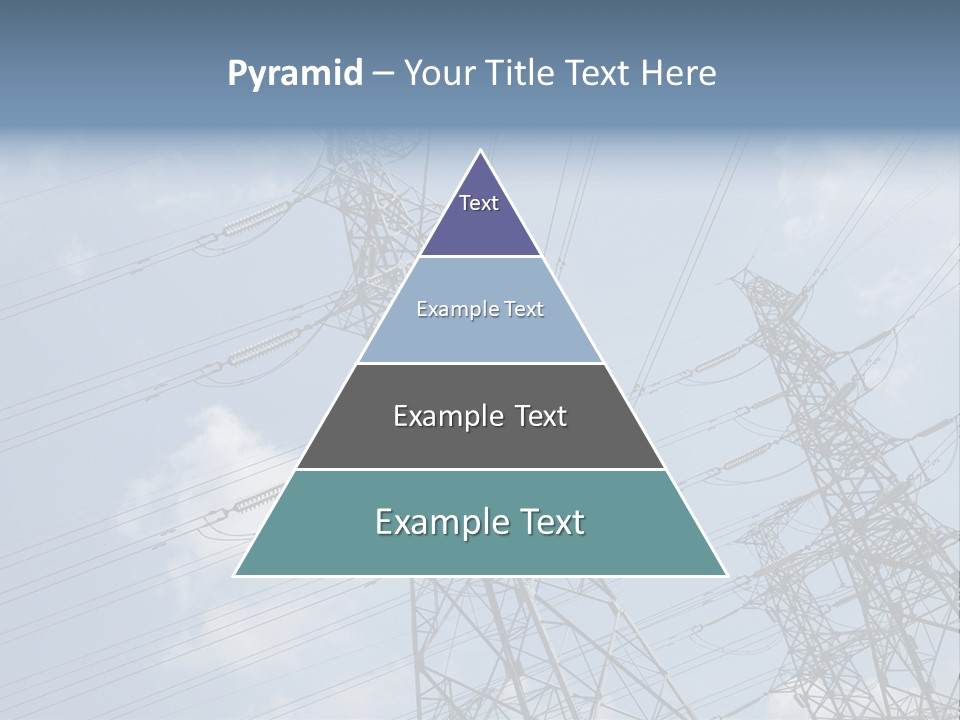 Pyramid – Your Title Text Here

Text

Example Text

Example Text

Example Text